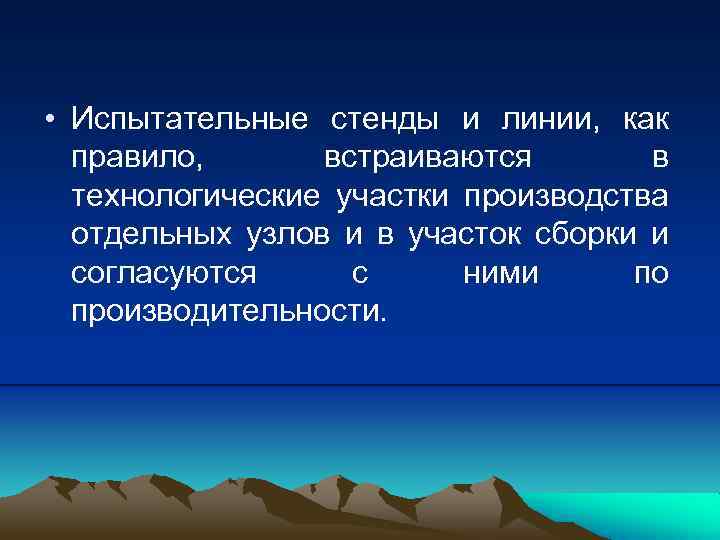 • Испытательные стенды и линии, как правило, встраиваются в технологические участки производства отдельных узлов и в участок сборки и согласуются с ними по производительности.